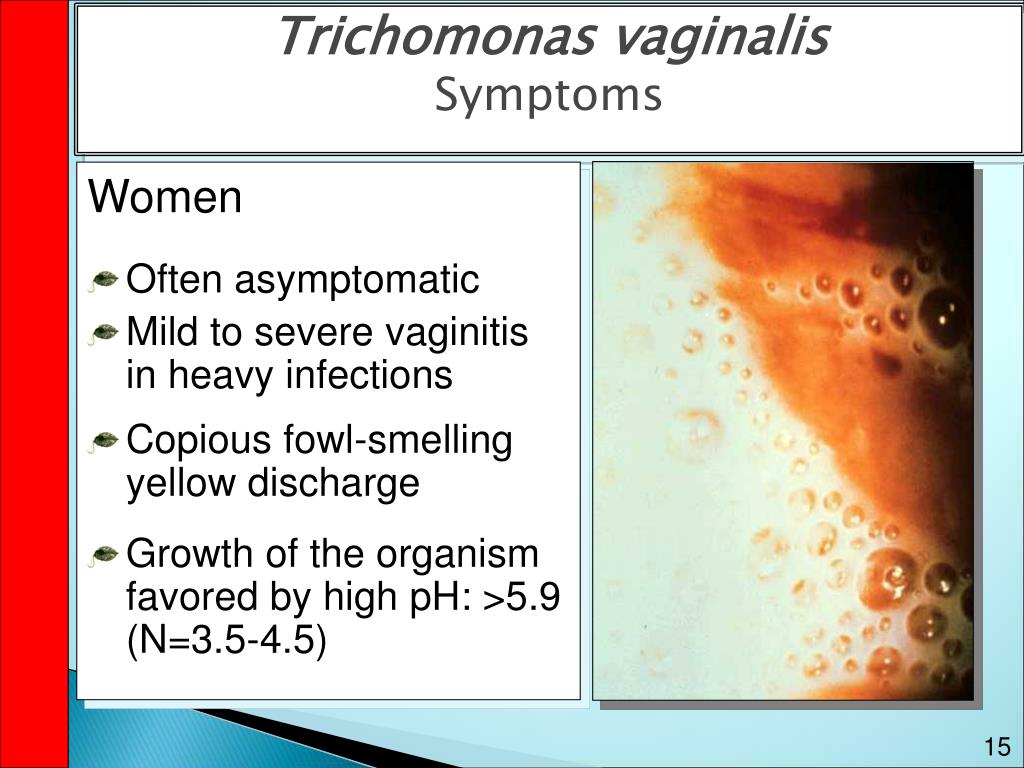 Trichomonas vaginalis
Symptoms

Women

Often asymptomatic

Mild to severe vaginitis in heavy infections

Copious fowl-smelling yellow discharge

Growth of the organism favored by high pH: >5.9 (N=3.5-4.5)

15